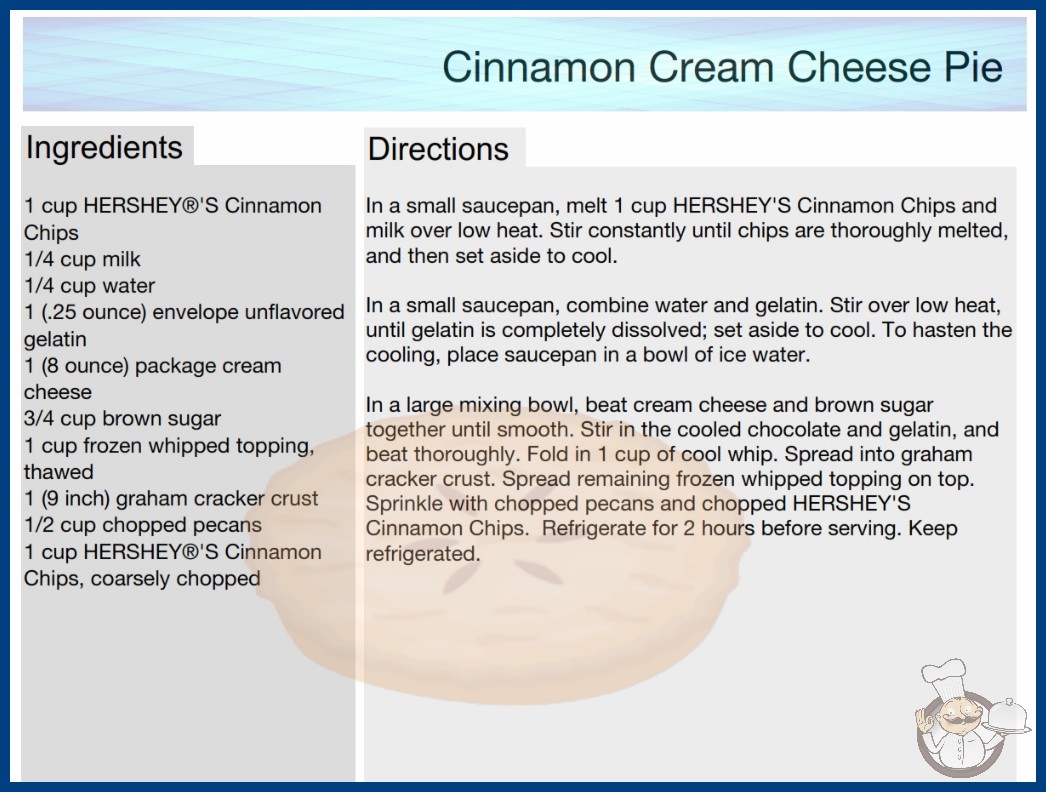 Cinnamon Cream Cheese Pie

Ingredients

1 cup HERSHEY®'S Cinnamon Chips
1/4 cup milk
1/4 cup water
1 (.25 ounce) envelope unflavored gelatin
1 (8 ounce) package cream cheese
3/4 cup brown sugar
1 cup frozen whipped topping, thawed
1 (9 inch) graham cracker crust
1/2 cup chopped pecans
1 cup HERSHEY®'S Cinnamon Chips, coarsely chopped

Directions

In a small saucepan, melt 1 cup HERSHEY'S Cinnamon Chips and milk over low heat. Stir constantly until chips are thoroughly melted, and then set aside to cool.

In a small saucepan, combine water and gelatin. Stir over low heat, until gelatin is completely dissolved; set aside to cool. To hasten the cooling, place saucepan in a bowl of ice water.

In a large mixing bowl, beat cream cheese and brown sugar together until smooth. Stir in the cooled chocolate and gelatin, and beat thoroughly. Fold in 1 cup of cool whip. Spread into graham cracker crust. Spread remaining frozen whipped topping on top. Sprinkle with chopped pecans and chopped HERSHEY'S Cinnamon Chips. Refrigerate for 2 hours before serving. Keep refrigerated.